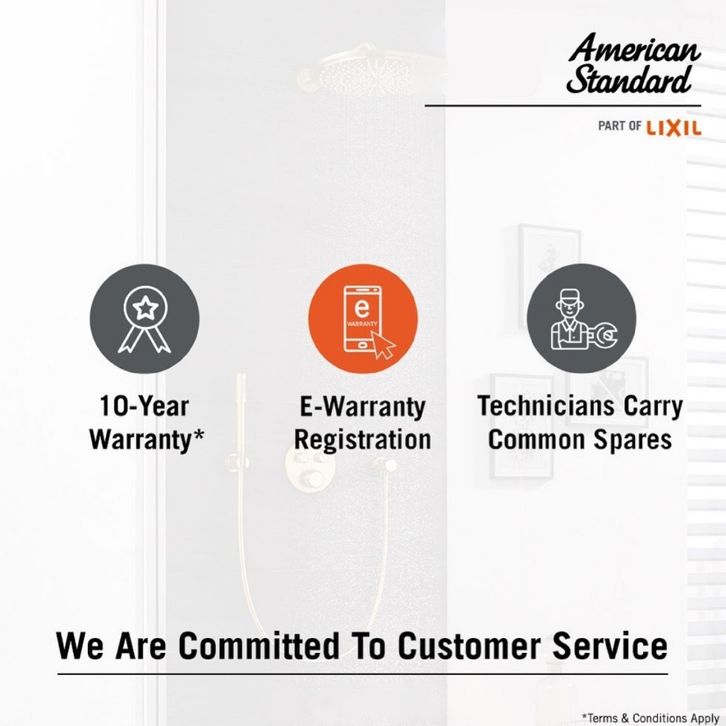 American Standard

PART OF LIXIL

e WARRANTY

10-Year Warranty*

E-Warranty Registration

Technicians Carry Common Spares

We Are Committed To Customer Service

*Terms & Conditions Apply